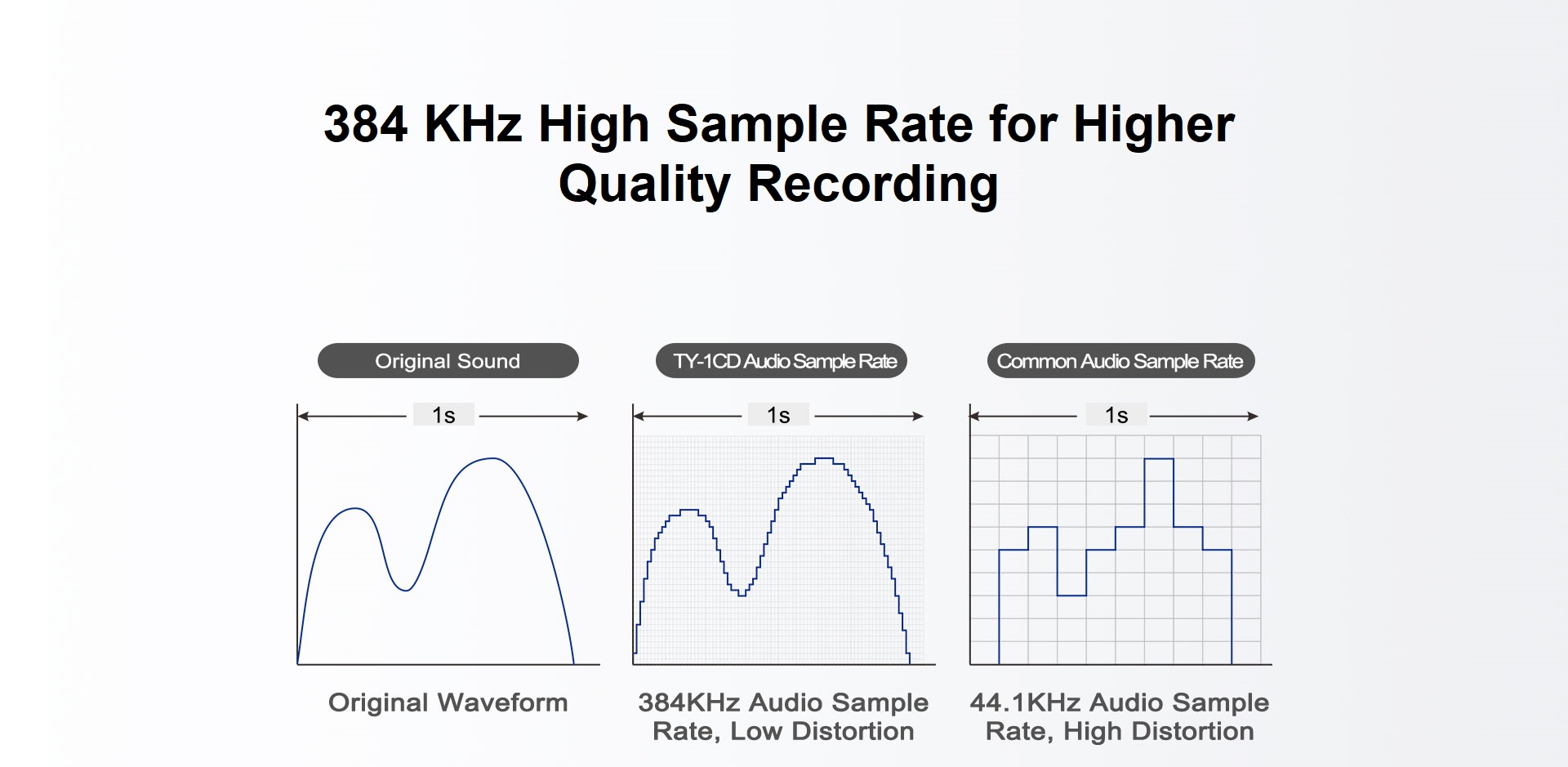 384 KHz High Sample Rate for Higher Quality Recording

Original Sound

1s

Original Waveform

TY-1CD Audio Sample Rate

1s

384KHz Audio Sample Rate, Low Distortion

Common Audio Sample Rate

1s

44.1KHz Audio Sample Rate, High Distortion